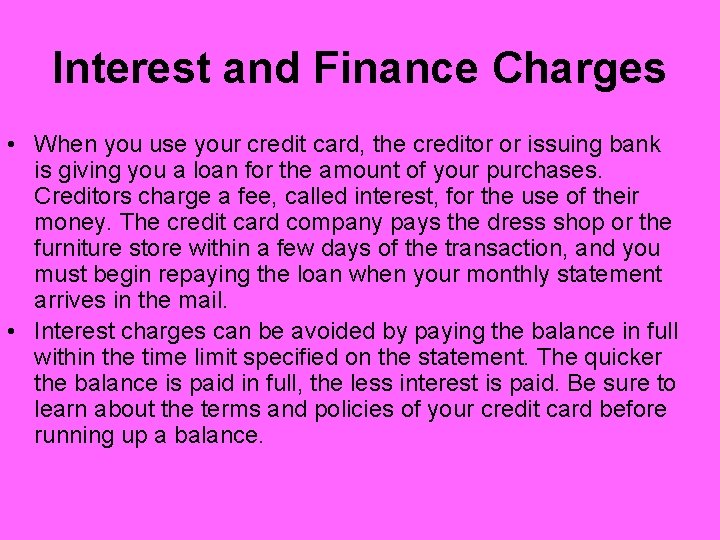 Interest and Finance Charges

• When you use your credit card, the creditor or issuing bank is giving you a loan for the amount of your purchases. Creditors charge a fee, called interest, for the use of their money. The credit card company pays the dress shop or the furniture store within a few days of the transaction, and you must begin repaying the loan when your monthly statement arrives in the mail.
• Interest charges can be avoided by paying the balance in full within the time limit specified on the statement. The quicker the balance is paid in full, the less interest is paid. Be sure to learn about the terms and policies of your credit card before running up a balance.